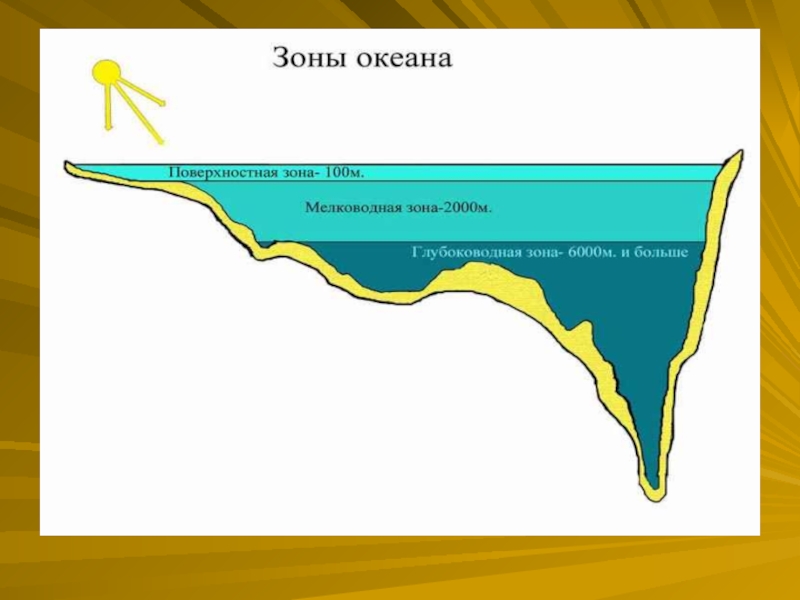 Зоны океана

Поверхностная зона- 100м.

Мелководная зона-2000м.

Глубоководная зона- 6000м. и больше